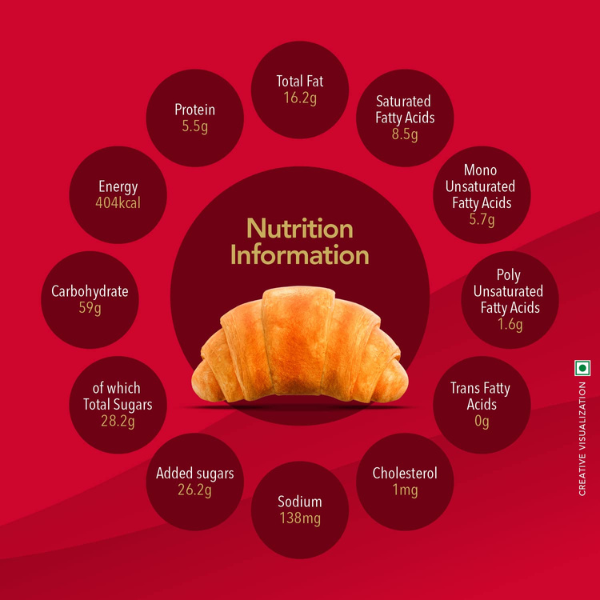 Nutrition Information

Total Fat
16.2g

Saturated Fatty Acids
8.5g

Mono Unsaturated Fatty Acids
5.7g

Poly Unsaturated Fatty Acids
1.6g

Trans Fatty Acids
0g

Cholesterol
1mg

Sodium
138mg

Added sugars
26.2g

of which Total Sugars
28.2g

Carbohydrate
59g

Energy
404kcal

Protein
5.5g

CREATIVE VISUALIZATION